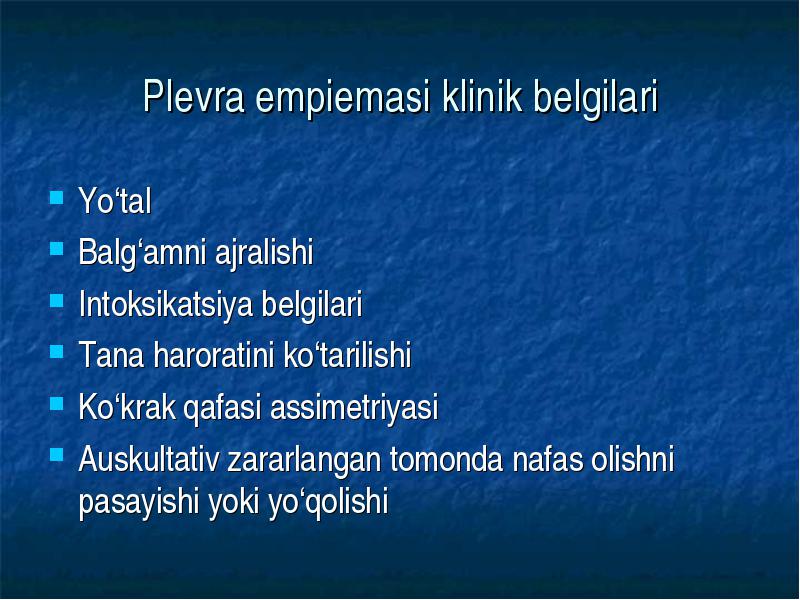 Plevra empiemasi klinik belgilari

- Yo‘tal
- Balg‘amni ajralishi
- Intoksikatsiya belgilari
- Tana haroratini ko‘tarilishi
- Ko‘krak qafasi assimetriyasi
- Auskultativ zararlangan tomonda nafas olishni pasayishi yoki yo‘qolishi